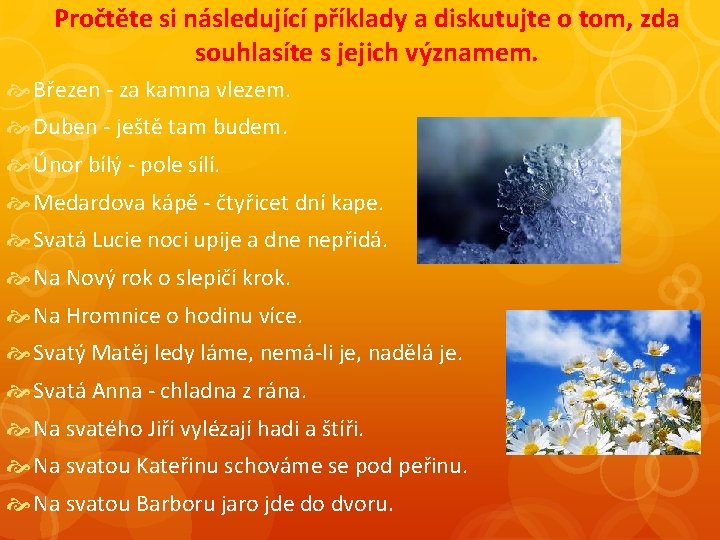 Pročtěte si následující příklady a diskutujte o tom, zda souhlasíte s jejich významem.

Březen - za kamna vlezem.

Duben - ještě tam budem.

Únor bílý - pole sílí.

Medardova kápě - čtyřicet dní kape.

Svatá Lucie noci upije a dne nepřidá.

Na Nový rok o slepičí krok.

Na Hromnice o hodinu více.

Svatý Matěj ledy láme, nemá-li je, nadělá je.

Svatá Anna - chladna z rána.

Na svatého Jiří vylézají hadi a štíři.

Na svatou Kateřinu schováme se pod peřinu.

Na svatou Barboru jaro jde do dvoru.